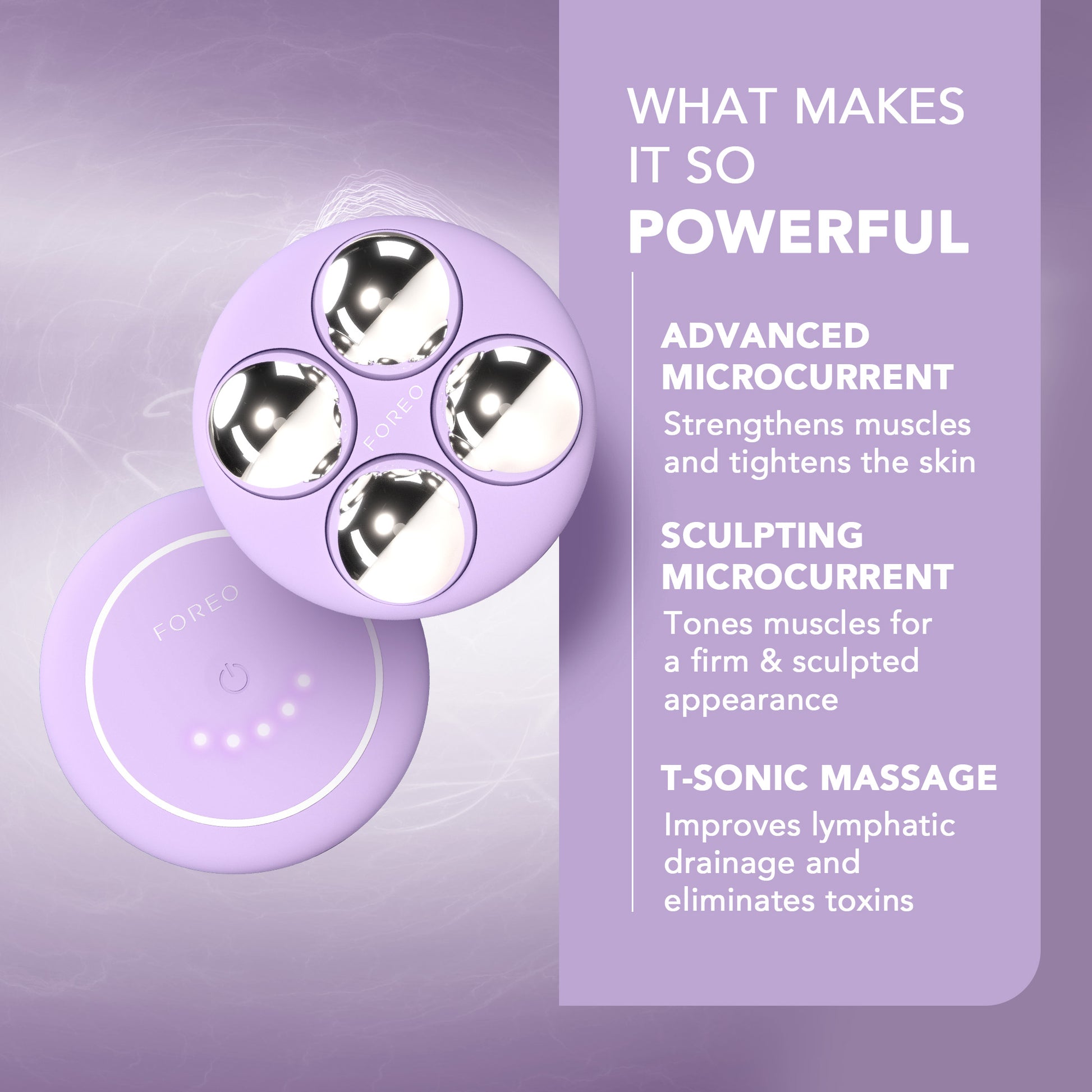 FOREO

FOREO

WHAT MAKES IT SO POWERFUL

ADVANCED MICROCURRENT
Strengthens muscles and tightens the skin

SCULPTING MICROCURRENT
Tones muscles for a firm & sculpted appearance

T-SONIC MASSAGE
Improves lymphatic drainage and eliminates toxins